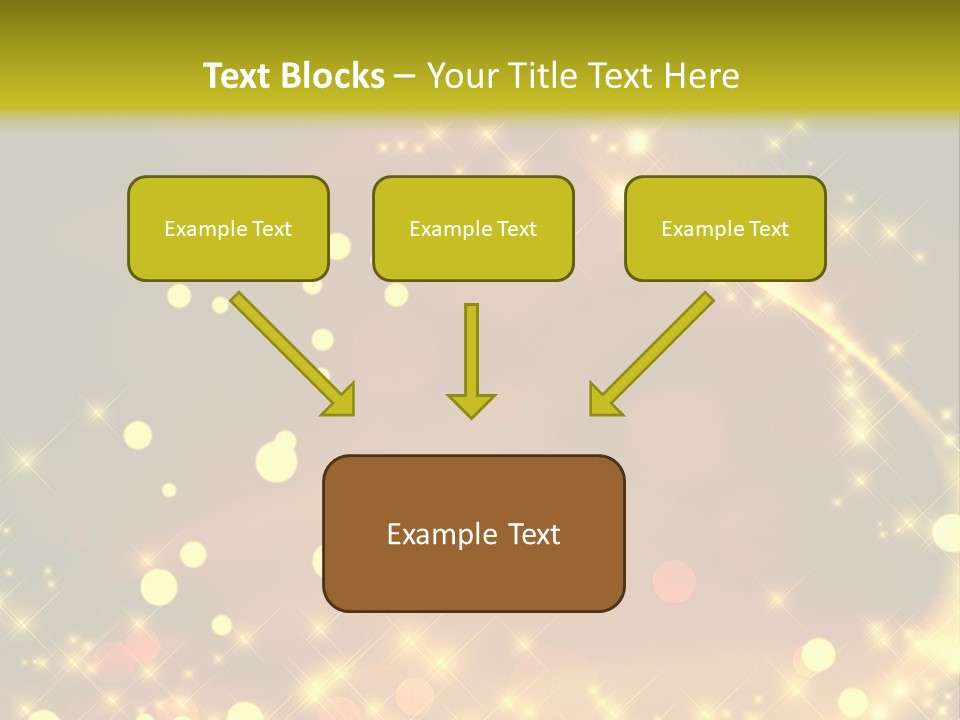 Text Blocks – Your Title Text Here

Example Text

Example Text

Example Text

Example Text